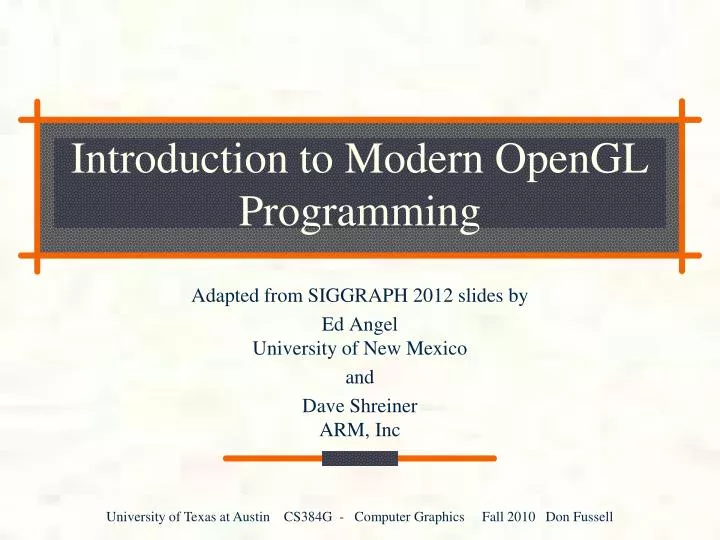 Introduction to Modern OpenGL Programming

Adapted from SIGGRAPH 2012 slides by

Ed Angel
University of New Mexico

and

Dave Shreiner
ARM, Inc

University of Texas at Austin CS384G - Computer Graphics Fall 2010 Don Fussell